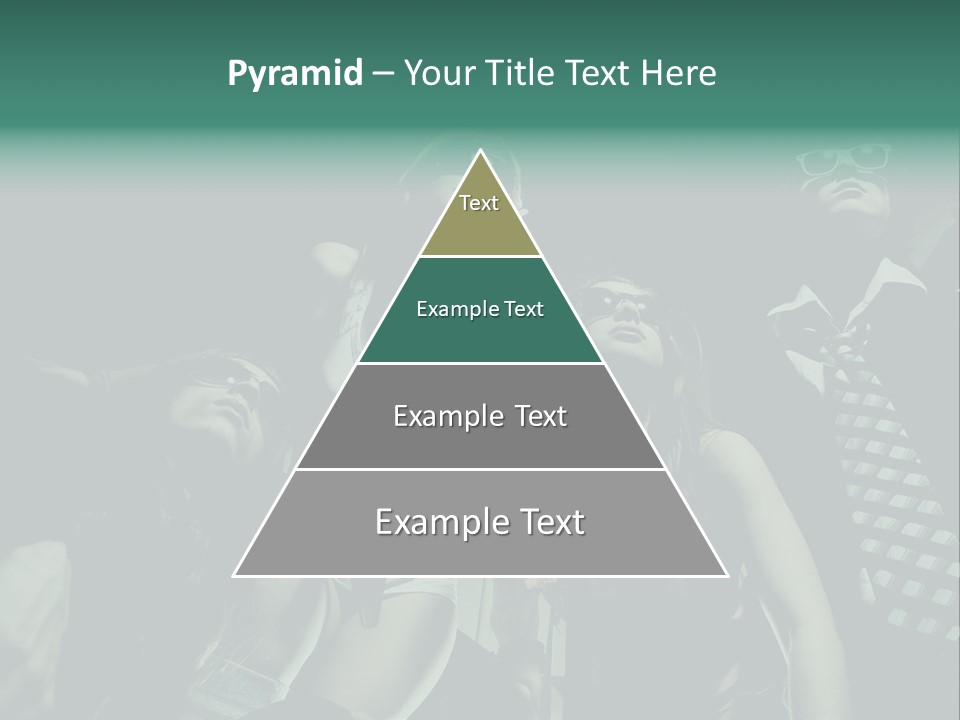 Pyramid – Your Title Text Here

Text

Example Text

Example Text

Example Text